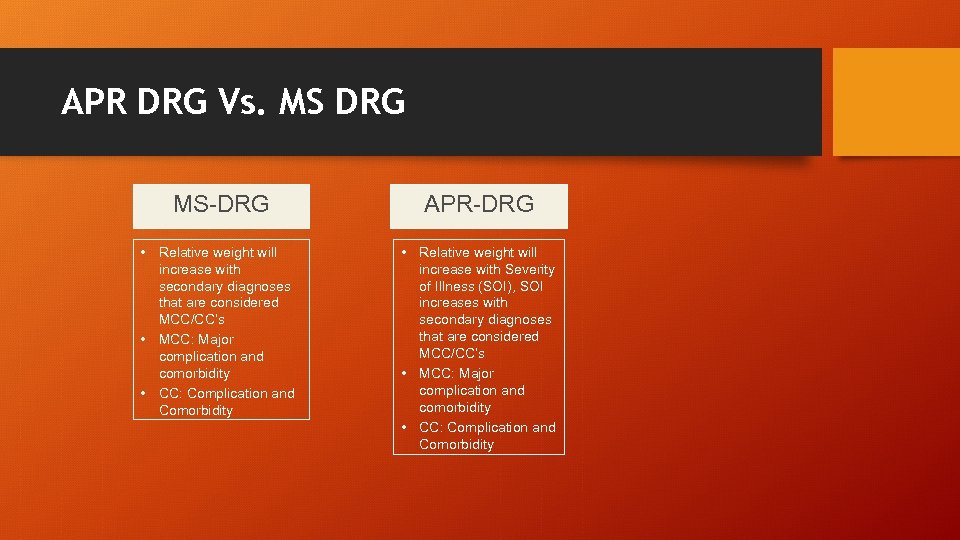 APR DRG Vs. MS DRG

MS-DRG

• Relative weight will increase with secondary diagnoses that are considered MCC/CC's
• MCC: Major complication and comorbidity
• CC: Complication and Comorbidity

APR-DRG

• Relative weight will increase with Severity of Illness (SOI), SOI increases with secondary diagnoses that are considered MCC/CC's
• MCC: Major complication and comorbidity
• CC: Complication and Comorbidity